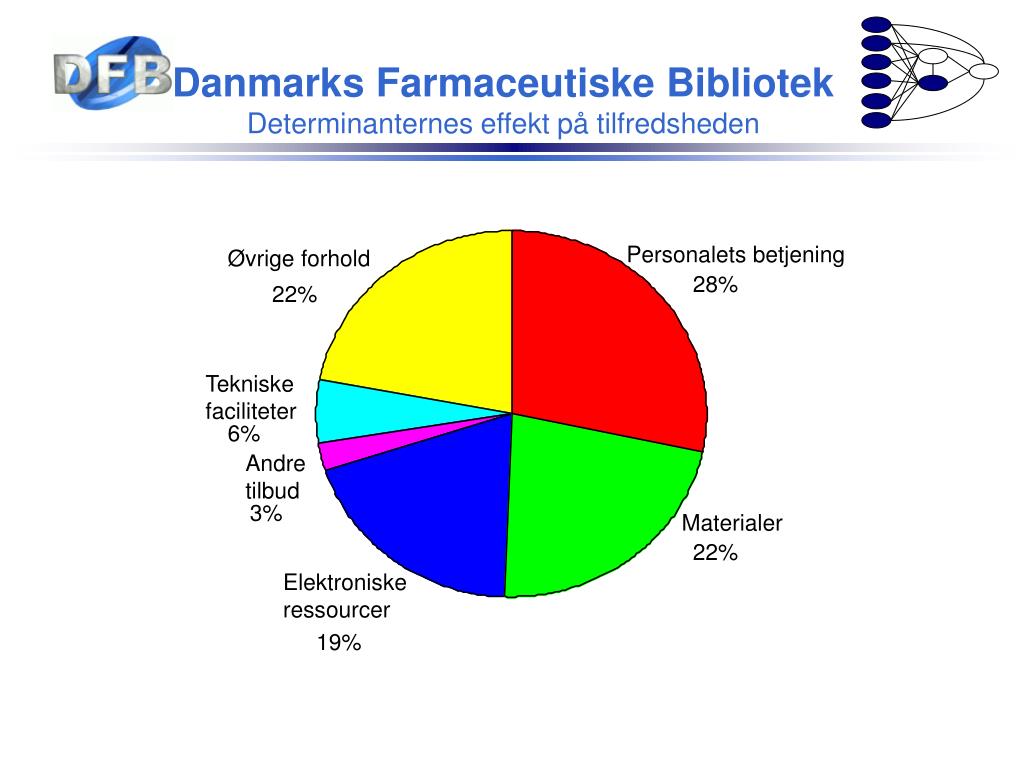 DFB Danmarks Farmaceutiske Bibliotek
Determinanternes effekt på tilfredsheden

Øvrige forhold
22%

Personalets betjening
28%

Tekniske faciliteter
6%

Andre tilbud
3%

Materialer
22%

Elektroniske ressourcer
19%